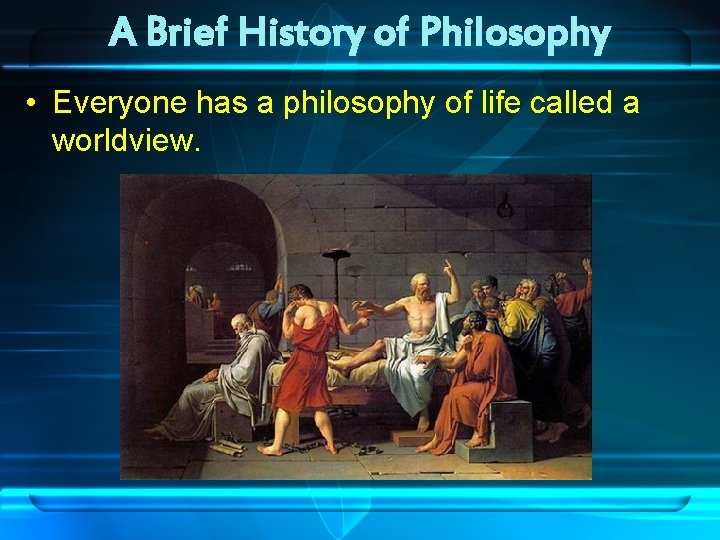 A Brief History of Philosophy

• Everyone has a philosophy of life called a worldview.